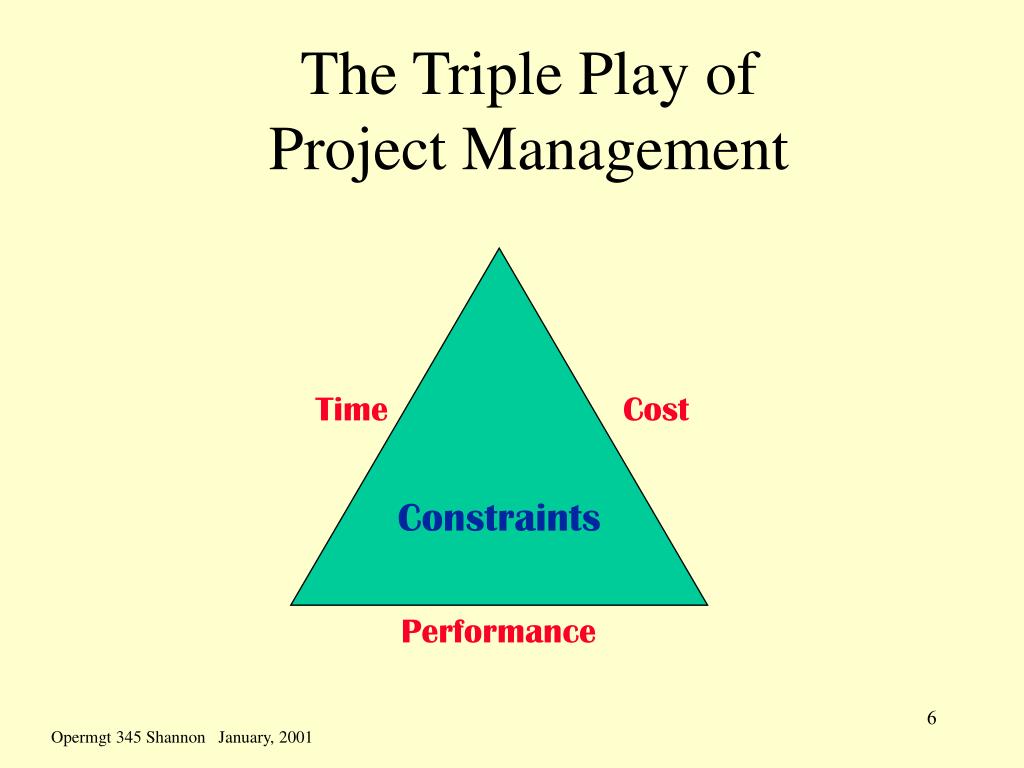 The Triple Play of Project Management

Time

Cost

Constraints

Performance

6

Opermgt 345 Shannon January, 2001